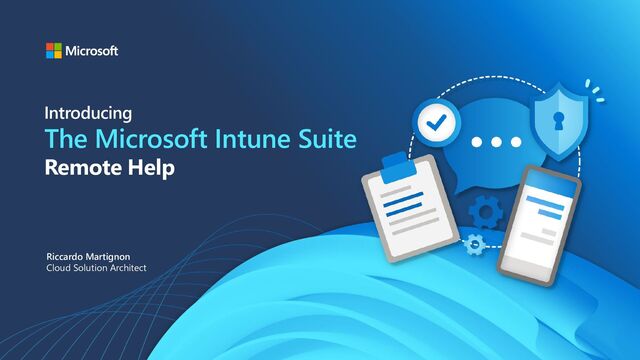 Microsoft

Introducing
The Microsoft Intune Suite
Remote Help

Riccardo Martignon
Cloud Solution Architect